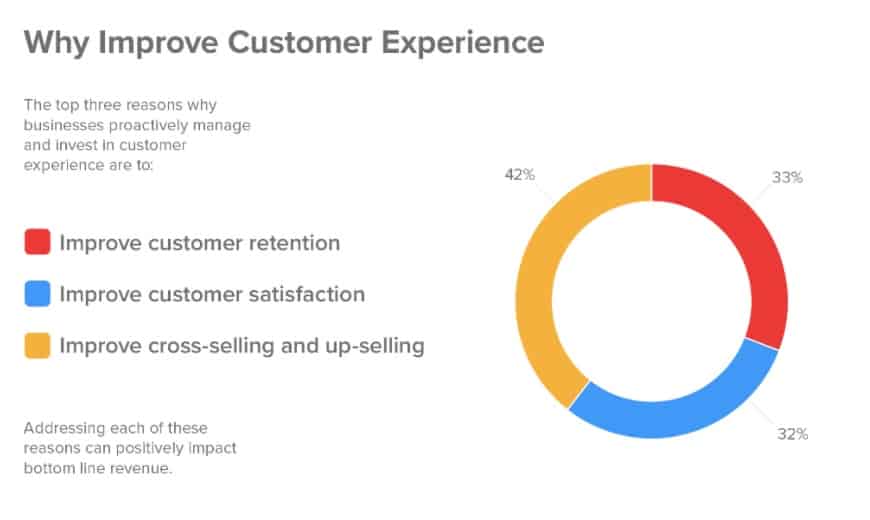 Why Improve Customer Experience

The top three reasons why businesses proactively manage and invest in customer experience are to:

Improve customer retention

Improve customer satisfaction

Improve cross-selling and up-selling

Addressing each of these reasons can positively impact bottom line revenue.

42%

33%

32%